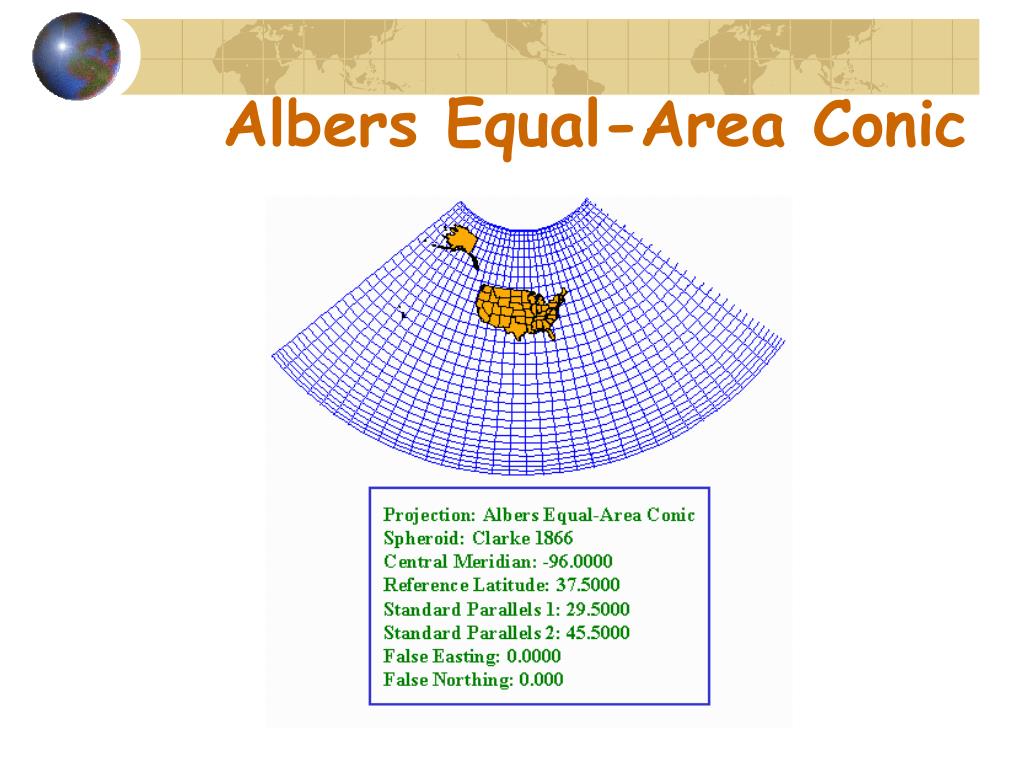 Albers Equal-Area Conic

Projection: Albers Equal-Area Conic
Spheroid: Clarke 1866
Central Meridian: -96.0000
Reference Latitude: 37.5000
Standard Parallels 1: 29.5000
Standard Parallels 2: 45.5000
False Easting: 0.0000
False Northing: 0.000